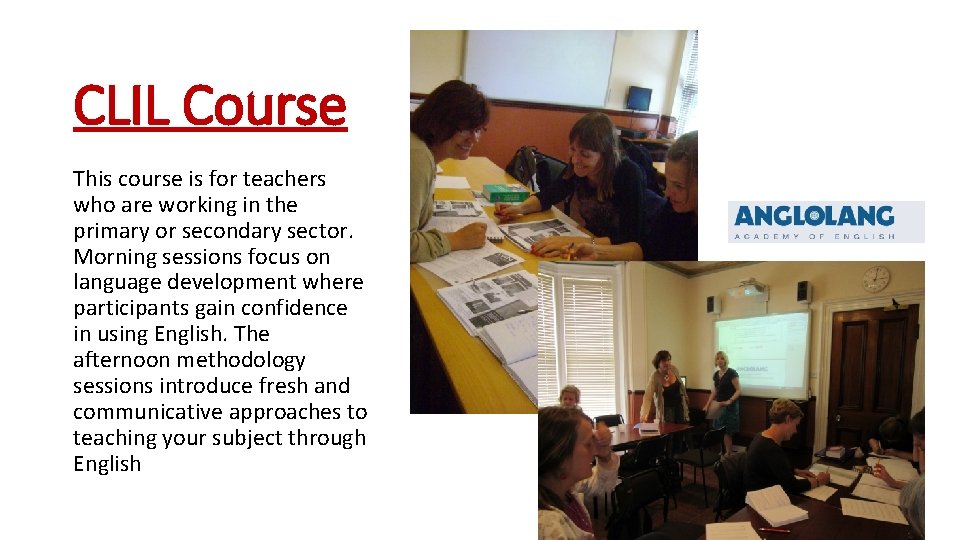 CLIL Course

This course is for teachers who are working in the primary or secondary sector. Morning sessions focus on language development where participants gain confidence in using English. The afternoon methodology sessions introduce fresh and communicative approaches to teaching your subject through English

ANGLOLANG
ACADEMY OF ENGLISH